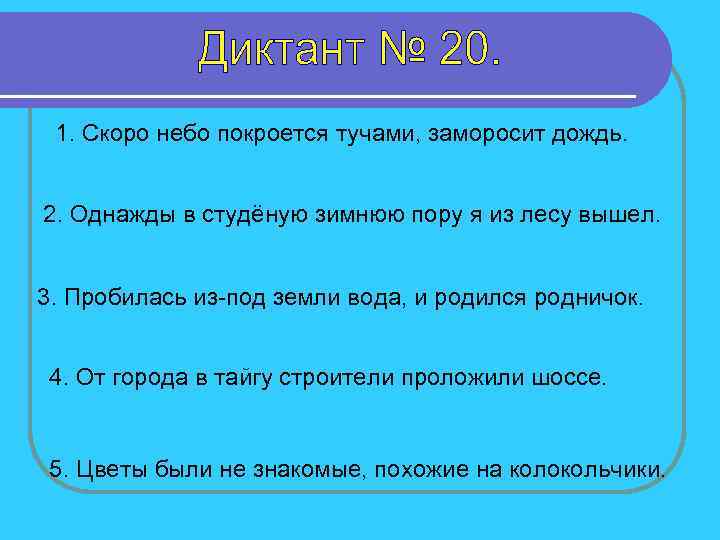 Диктант № 20.

1. Скоро небо покроется тучами, заморосит дождь.

2. Однажды в студёную зимнюю пору я из лесу вышел.

3. Пробилась из-под земли вода, и родился родничок.

4. От города в тайгу строители проложили шоссе.

5. Цветы были не знакомые, похожие на колокольчики.